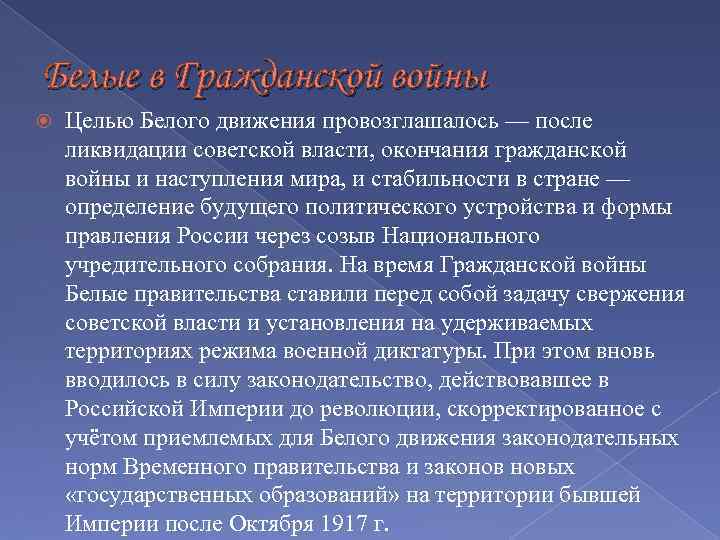 Белые в Гражданской войны

Целью Белого движения провозглашалось — после ликвидации советской власти, окончания гражданской войны и наступления мира, и стабильности в стране — определение будущего политического устройства и формы правления России через созыв Национального учредительного собрания. На время Гражданской войны Белые правительства ставили перед собой задачу свержения советской власти и установления на удерживаемых территориях режима военной диктатуры. При этом вновь вводилось в силу законодательство, действовавшее в Российской Империи до революции, скорректированное с учётом приемлемых для Белого движения законодательных норм Временного правительства и законов новых «государственных образований» на территории бывшей Империи после Октября 1917 г.